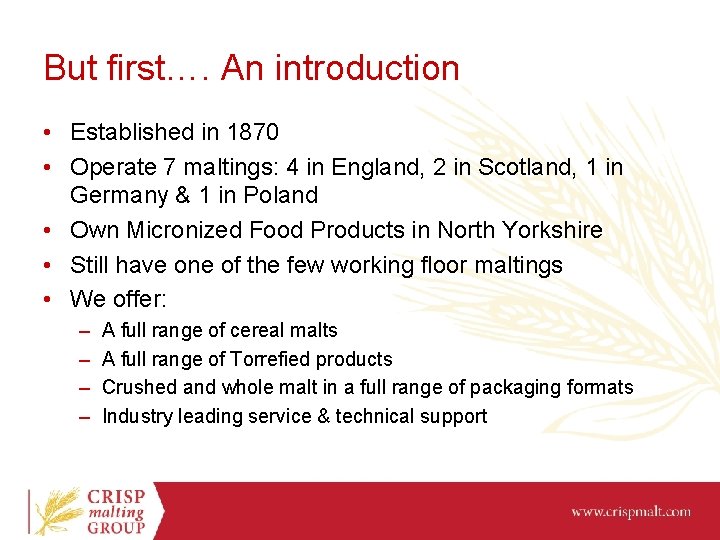 But first…. An introduction

• Established in 1870
• Operate 7 maltings: 4 in England, 2 in Scotland, 1 in Germany & 1 in Poland
• Own Micronized Food Products in North Yorkshire
• Still have one of the few working floor maltings
• We offer:
– A full range of cereal malts
– A full range of Torrefied products
– Crushed and whole malt in a full range of packaging formats
– Industry leading service & technical support

CRISP malting GROUP

www.crispmalt.com